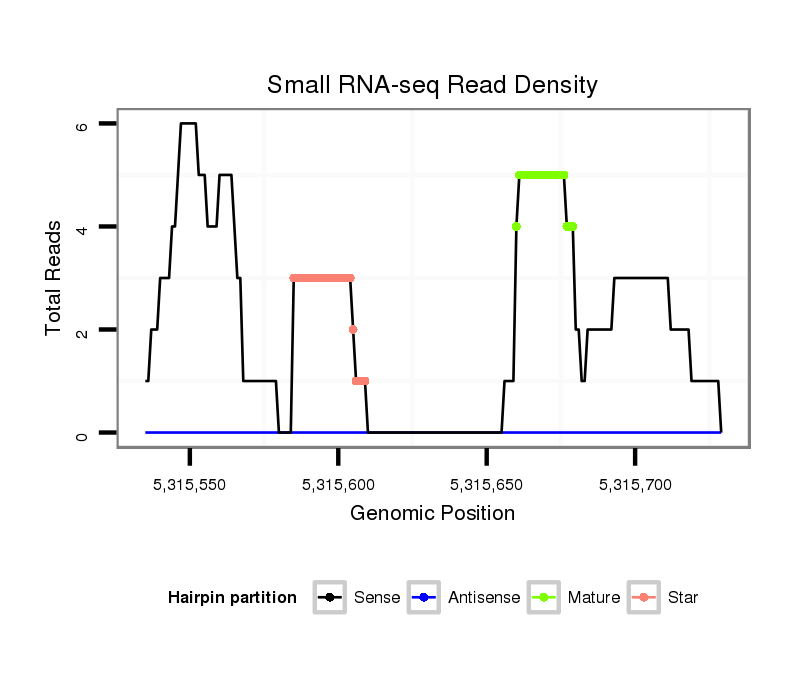 Small RNA-seq Read Density

Total Reads

6
4
2
0

5,315,550
5,315,600
5,315,650
5,315,700

Genomic Position

Hairpin partition
Sense
Antisense
Mature
Star